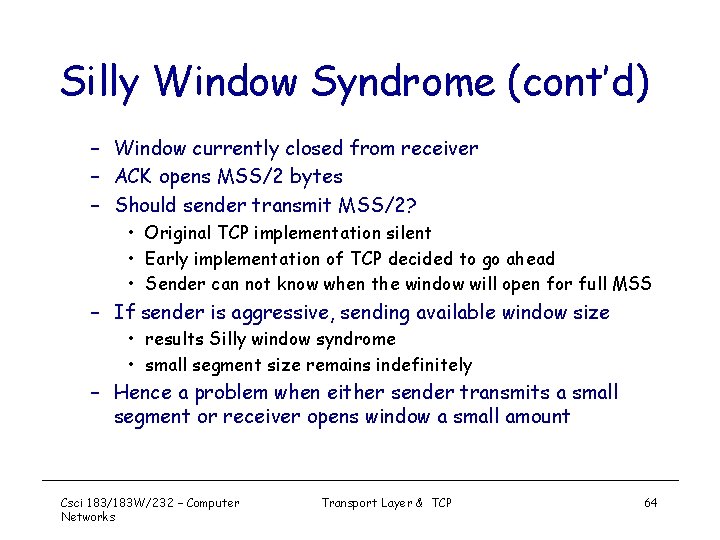 Silly Window Syndrome (cont'd)

– Window currently closed from receiver
– ACK opens MSS/2 bytes
– Should sender transmit MSS/2?
  • Original TCP implementation silent
  • Early implementation of TCP decided to go ahead
  • Sender can not know when the window will open for full MSS
– If sender is aggressive, sending available window size
  • results Silly window syndrome
  • small segment size remains indefinitely
– Hence a problem when either sender transmits a small segment or receiver opens window a small amount

Csci 183/183W/232 – Computer Networks

Transport Layer & TCP

64